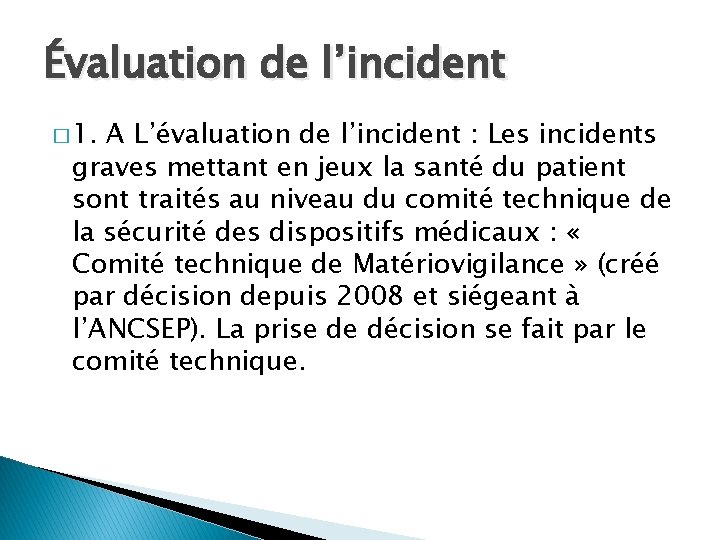 Évaluation de l’incident

□ 1. A L’évaluation de l’incident : Les incidents graves mettant en jeux la santé du patient sont traités au niveau du comité technique de la sécurité des dispositifs médicaux : « Comité technique de Matériovigilance » (créé par décision depuis 2008 et siégeant à l’ANCSEP). La prise de décision se fait par le comité technique.